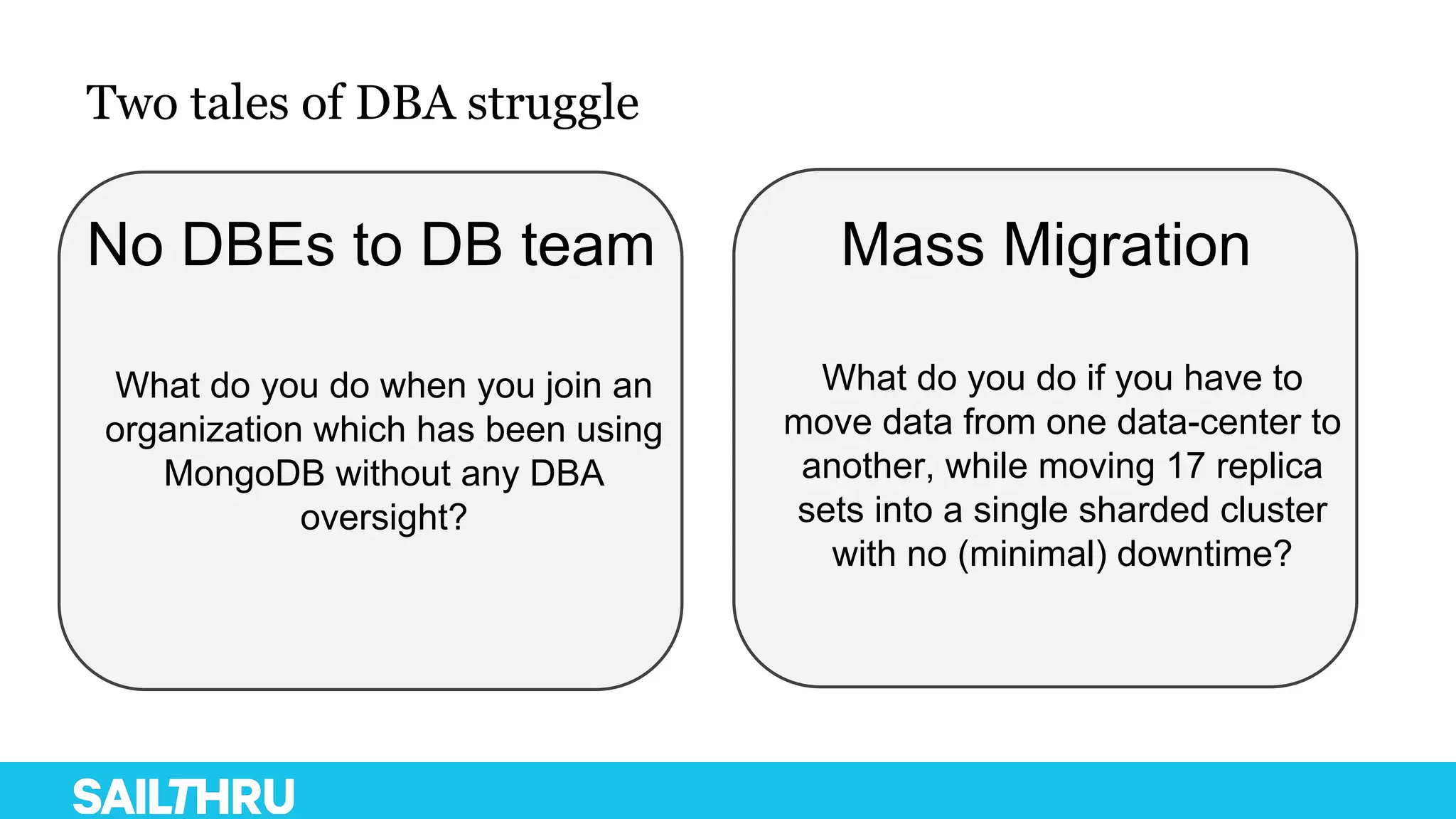 Two tales of DBA struggle

No DBEs to DB team

What do you do when you join an organization which has been using MongoDB without any DBA oversight?

Mass Migration

What do you do if you have to move data from one data-center to another, while moving 17 replica sets into a single sharded cluster with no (minimal) downtime?

SAILTHRU